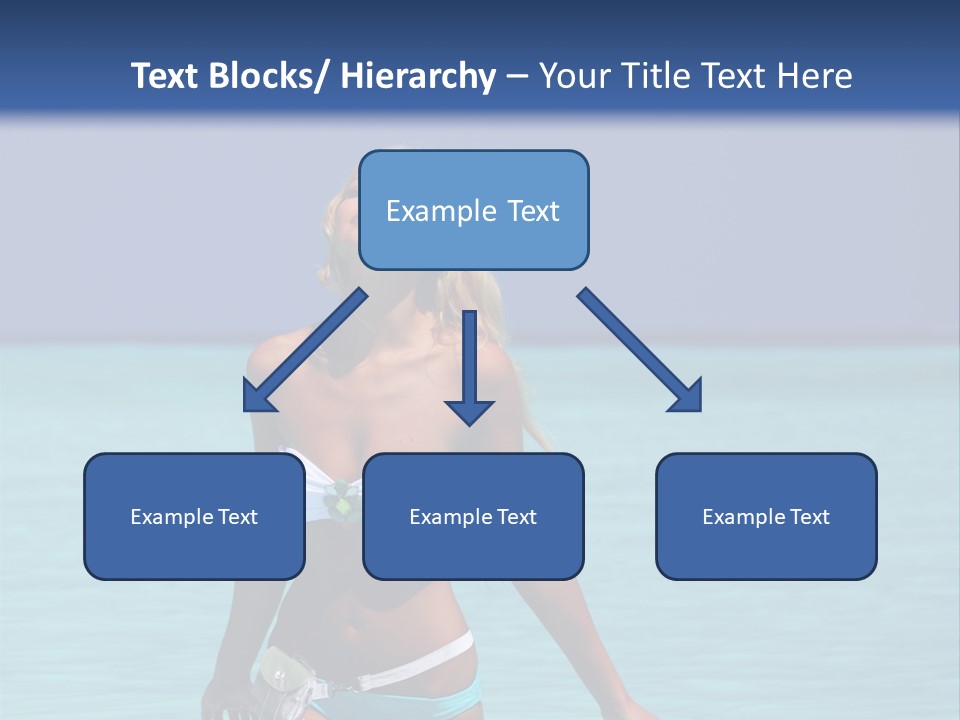 Text Blocks/ Hierarchy – Your Title Text Here

Example Text

Example Text

Example Text

Example Text